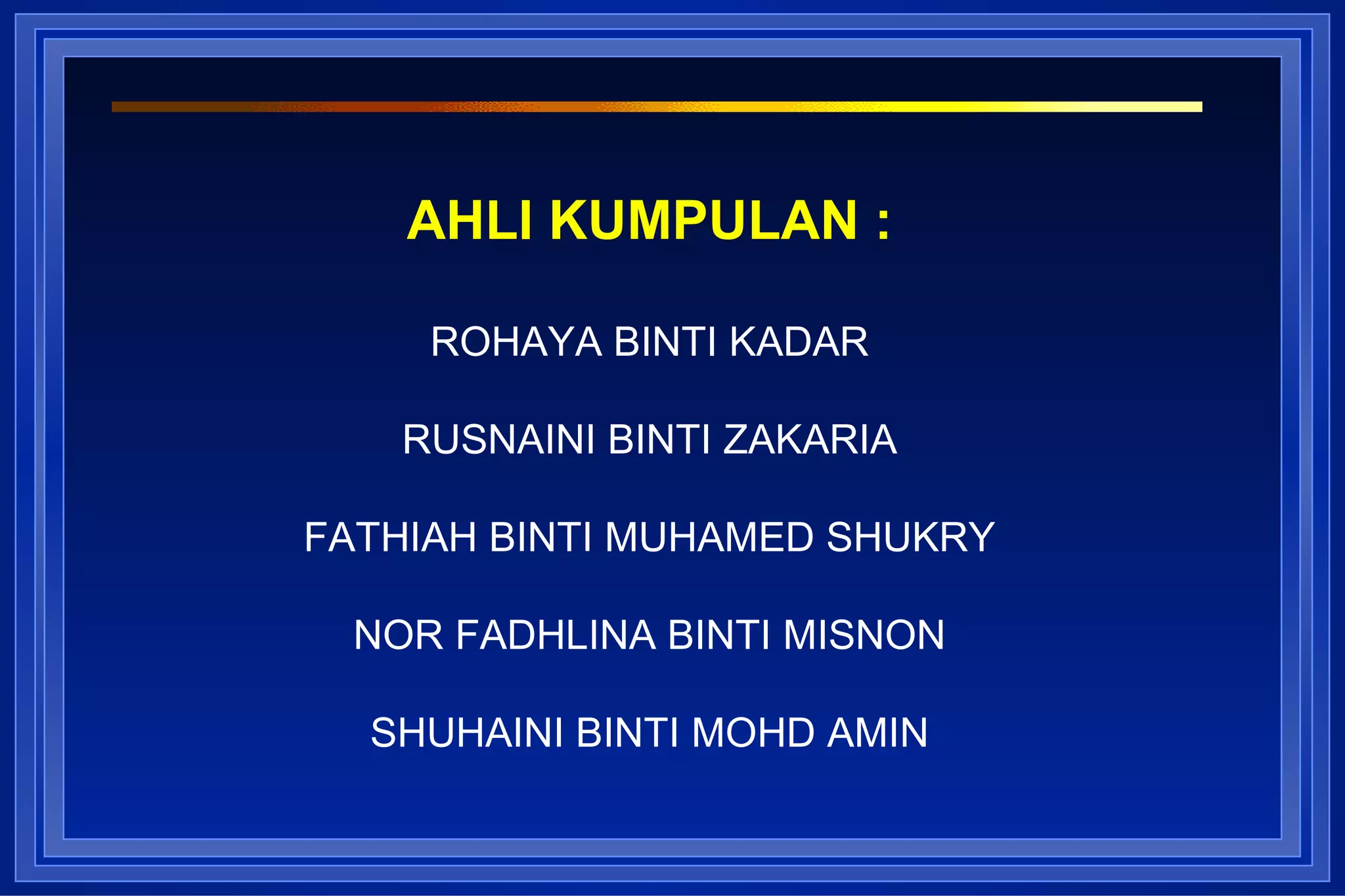 AHLI KUMPULAN :

ROHAYA BINTI KADAR

RUSNAINI BINTI ZAKARIA

FATHIAH BINTI MUHAMED SHUKRY

NOR FADHLINA BINTI MISNON

SHUHAINI BINTI MOHD AMIN